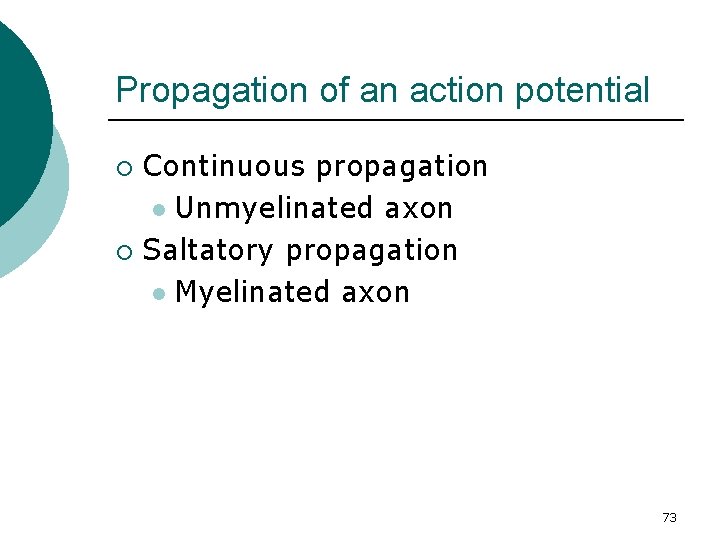 Propagation of an action potential

- Continuous propagation
  - Unmyelinated axon
- Saltatory propagation
  - Myelinated axon

73